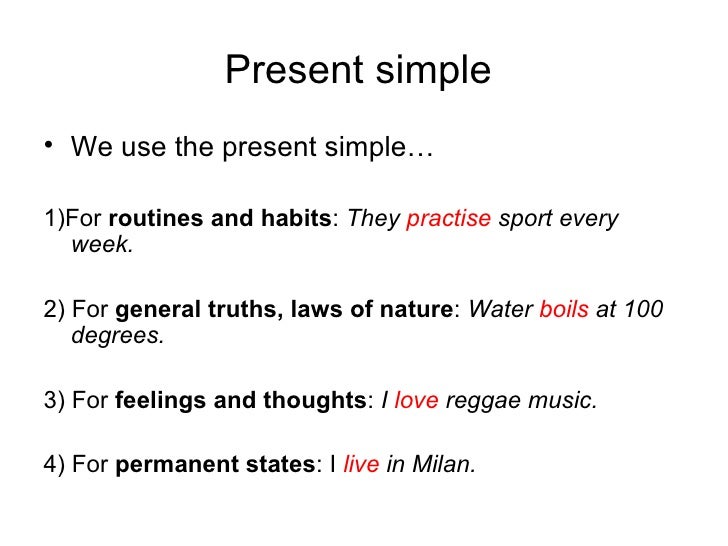 Present simple

• We use the present simple…

1)For routines and habits: They practise sport every week.

2) For general truths, laws of nature: Water boils at 100 degrees.

3) For feelings and thoughts: I love reggae music.

4) For permanent states: I live in Milan.